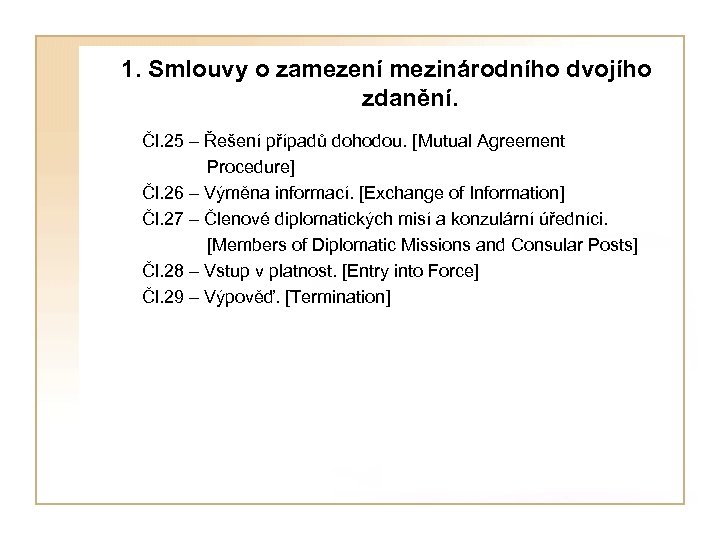 1. Smlouvy o zamezení mezinárodního dvojího zdanění.

Čl.25 – Řešení případů dohodou. [Mutual Agreement Procedure]
Čl.26 – Výměna informací. [Exchange of Information]
Čl.27 – Členové diplomatických misí a konzulární úředníci. [Members of Diplomatic Missions and Consular Posts]
Čl.28 – Vstup v platnost. [Entry into Force]
Čl.29 – Výpověď. [Termination]